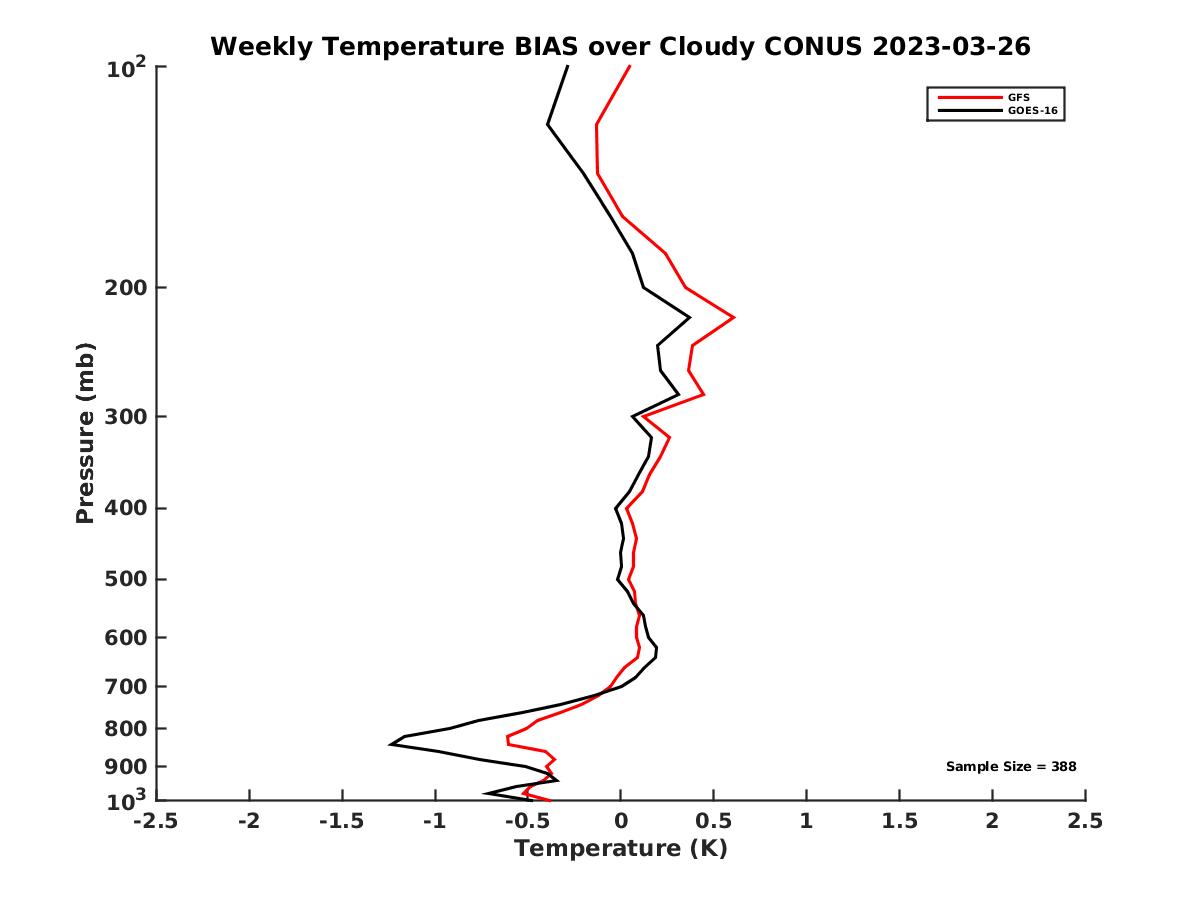 Weekly Temperature BIAS over Cloudy CONUS 2023-03-26

GFS
GOES-16

Pressure (mb)

$10^2$
200
300
400
500
600
700
800
900
$10^3$

Sample Size = 388

-2.5 -2 -1.5 -1 -0.5 0 0.5 1 1.5 2 2.5

Temperature (K)